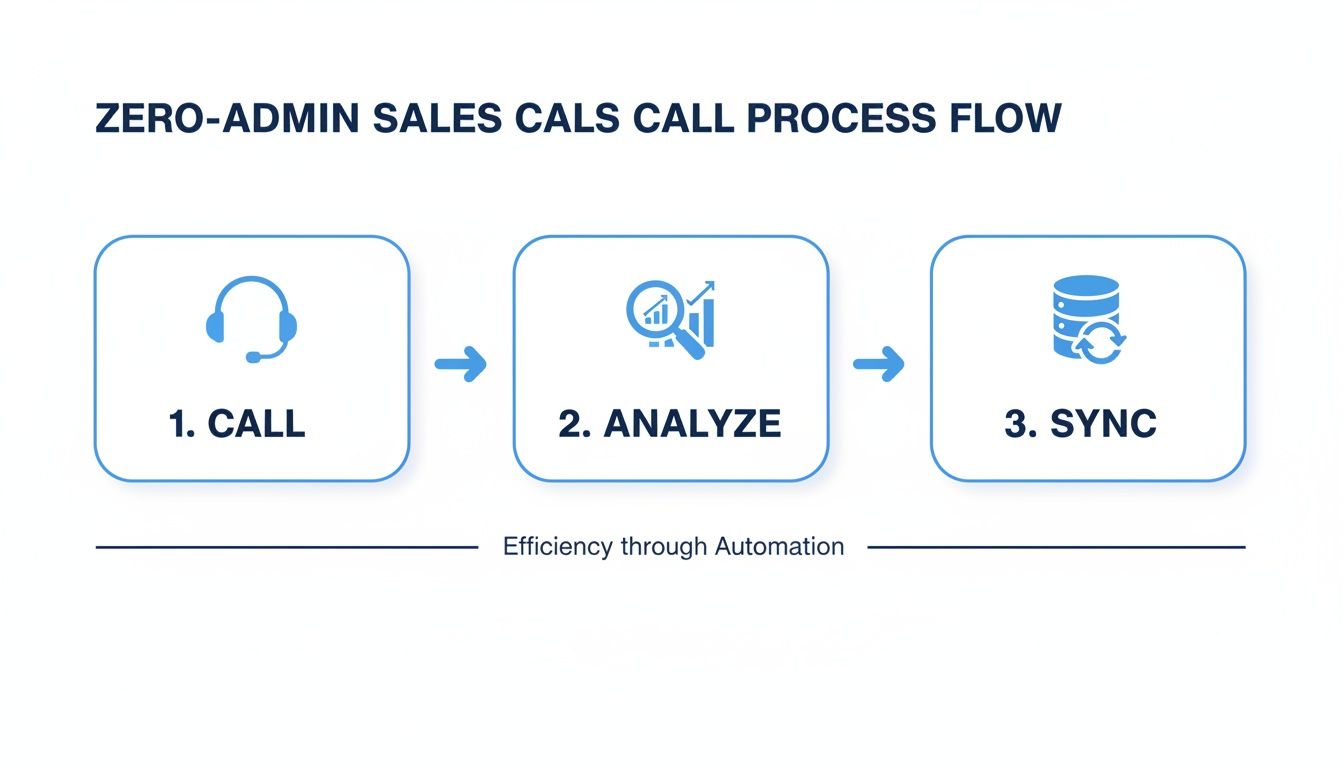 ZERO-ADMIN SALES CALS CALL PROCESS FLOW

1. CALL

2. ANALYZE

3. SYNC

Efficiency through Automation